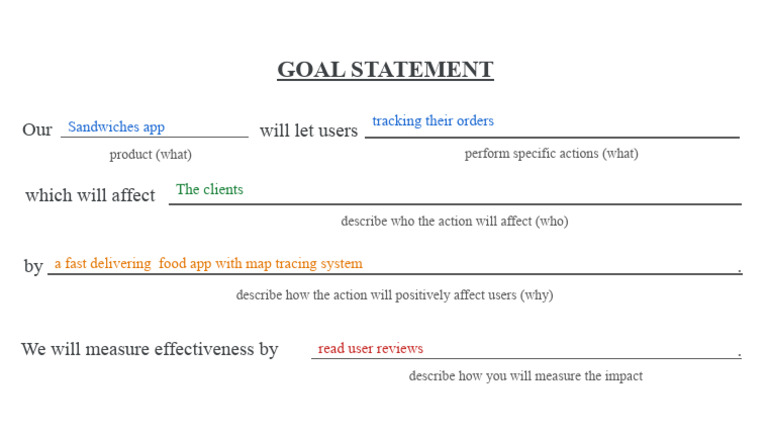 GOAL STATEMENT

Our Sandwiches app will let users tracking their orders
product (what) perform specific actions (what)

which will affect The clients
describe who the action will affect (who)

by a fast delivering food app with map tracing system .
describe how the action will positively affect users (why)

We will measure effectiveness by read user reviews .
describe how you will measure the impact